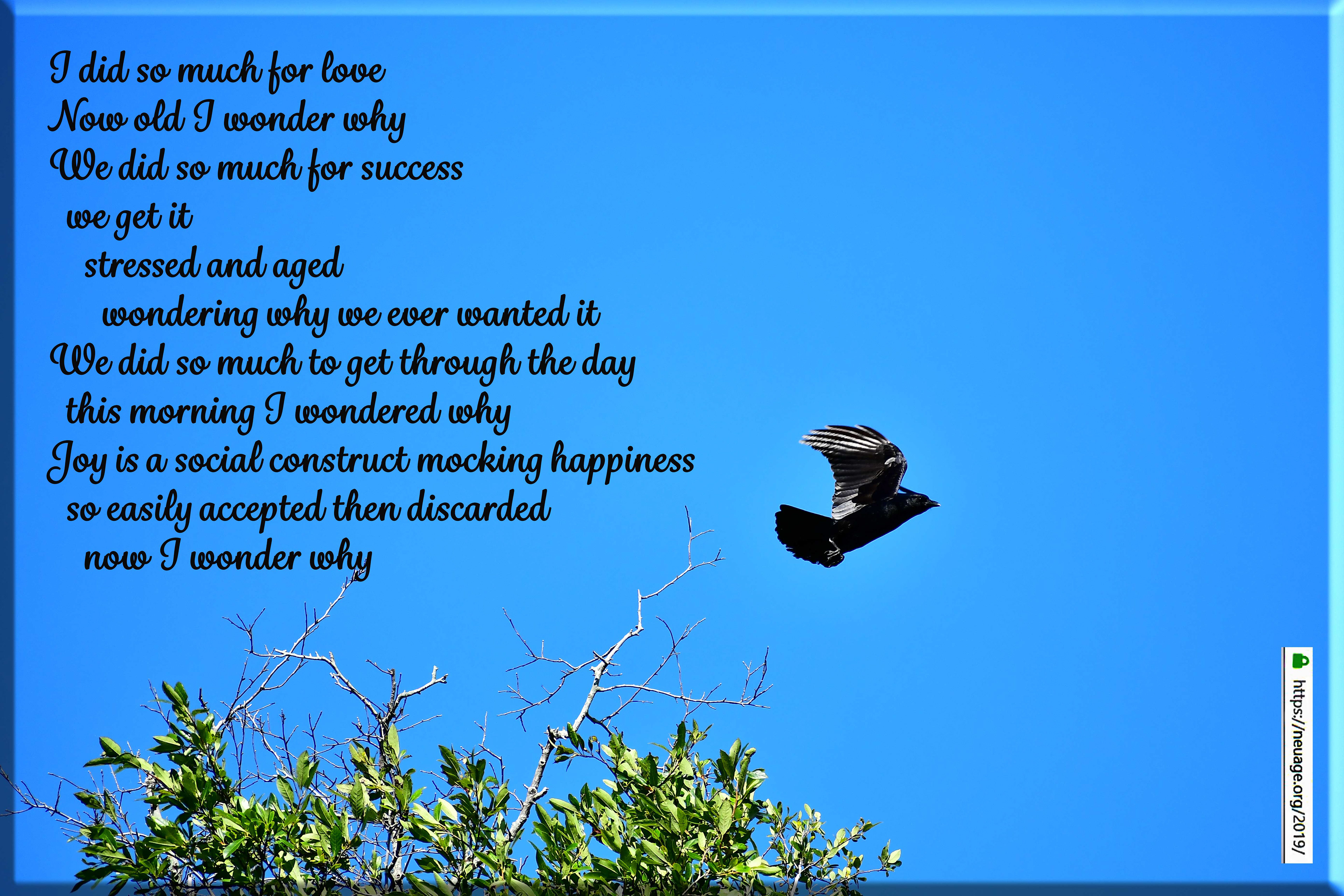 I did so much for love
Now old I wonder why
We did so much for success
we get it
stressed and aged
wondering why we ever wanted it
We did so much to get through the day
this morning I wondered why
Joy is a social construct mocking happiness
so easily accepted then discarded
now I wonder why

https://neuage.org/2019/